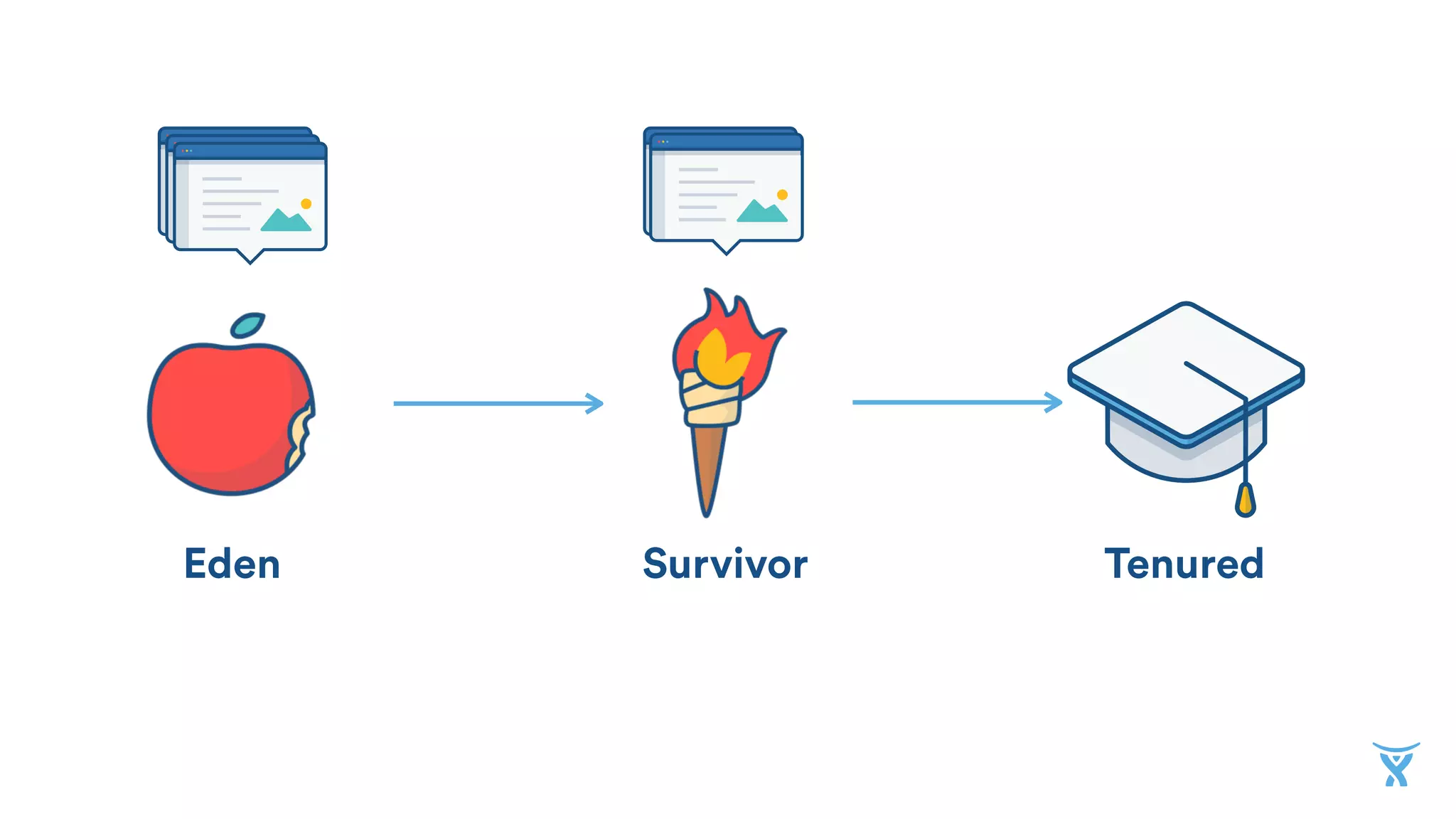 Eden

Survivor

Tenured